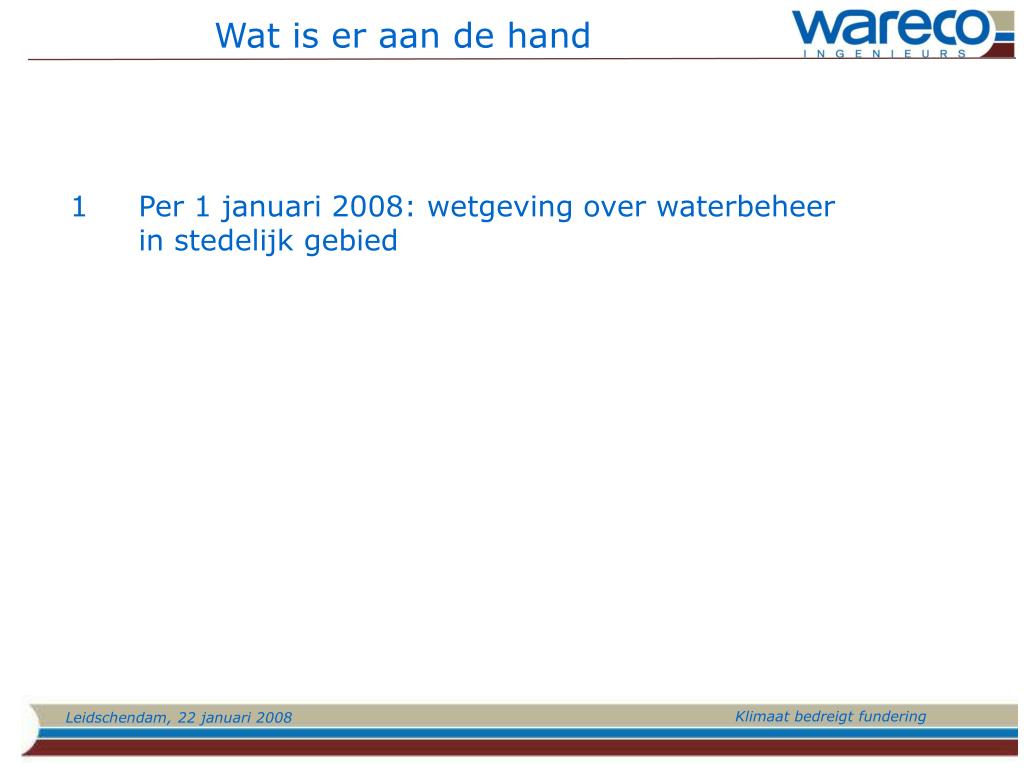 Wat is er aan de hand

wareco
INGENIEURS

1 Per 1 januari 2008: wetgeving over waterbeheer in stedelijk gebied

Leidschendam, 22 januari 2008

Klimaat bedreigt fundering